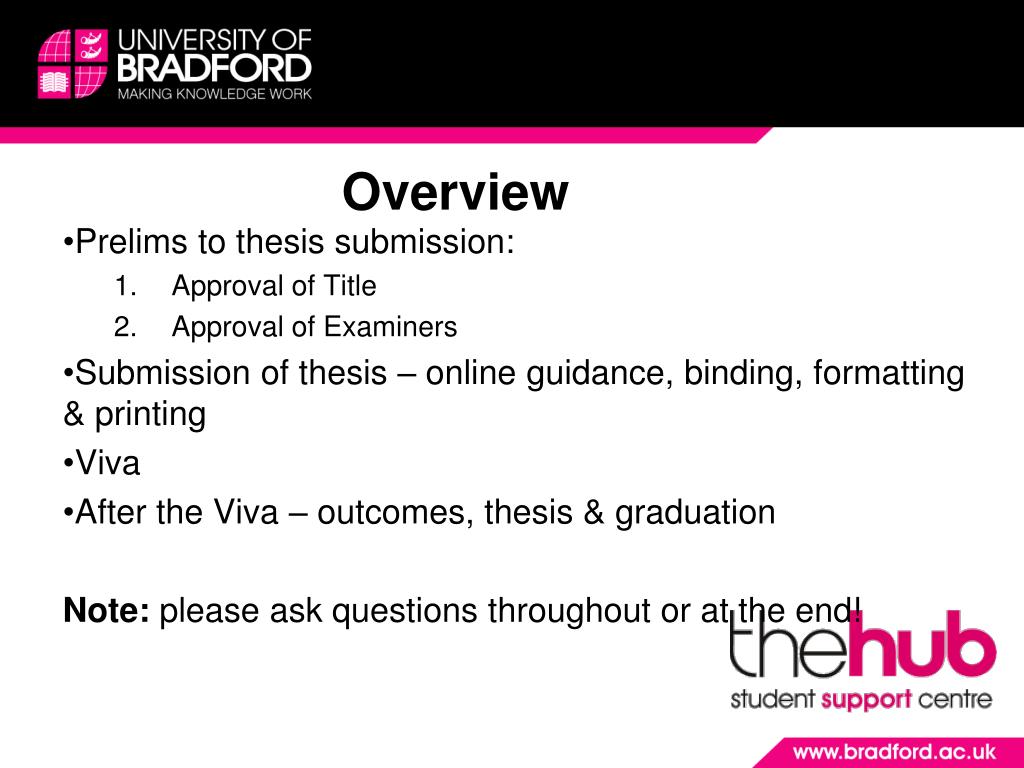 UNIVERSITY OF BRADFORD
MAKING KNOWLEDGE WORK

Overview

•Prelims to thesis submission:
1. Approval of Title
2. Approval of Examiners
•Submission of thesis – online guidance, binding, formatting & printing
•Viva
•After the Viva – outcomes, thesis & graduation

Note: please ask questions throughout or at the end!

thehub
student support centre

www.bradford.ac.uk